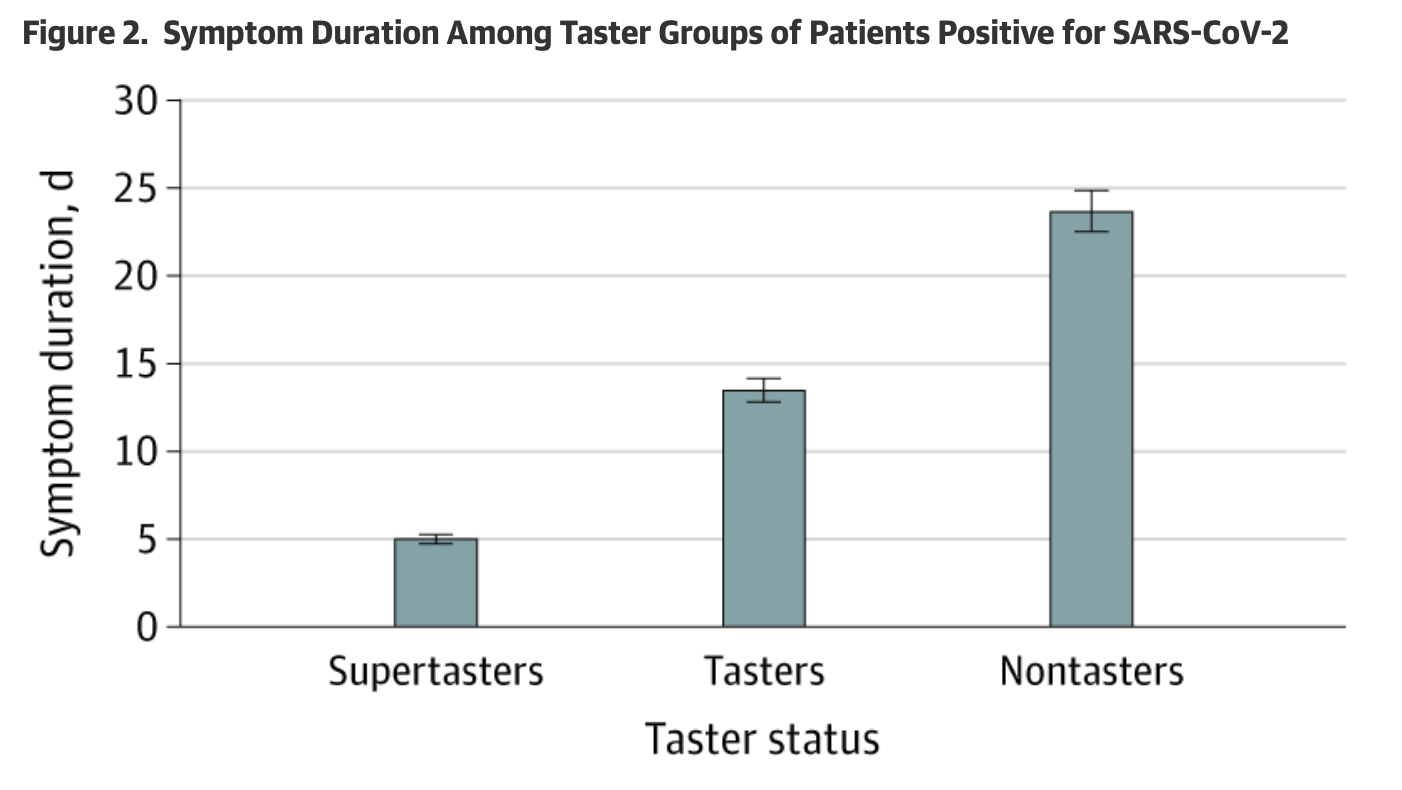 Figure 2. Symptom Duration Among Taster Groups of Patients Positive for SARS-CoV-2

Symptom duration, d

30
25
20
15
10
5
0

Supertasters
Tasters
Nontasters

Taster status